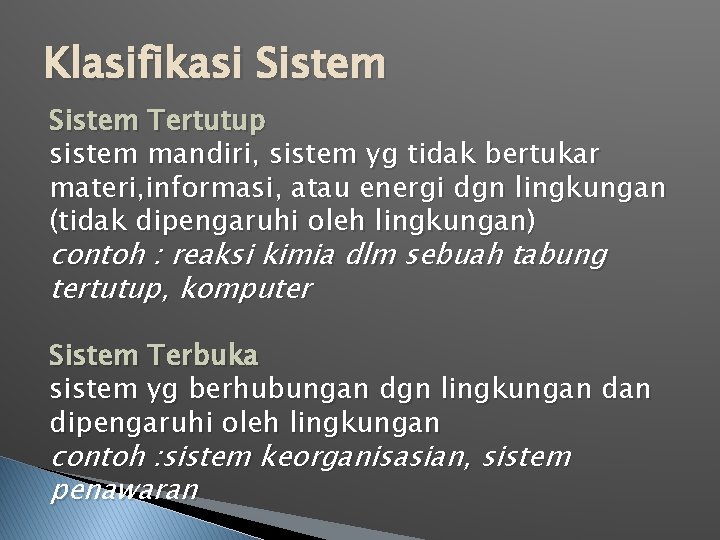 Klasifikasi Sistem

Sistem Tertutup
sistem mandiri, sistem yg tidak bertukar materi,informasi, atau energi dgn lingkungan (tidak dipengaruhi oleh lingkungan)
contoh : reaksi kimia dlm sebuah tabung tertutup, komputer

Sistem Terbuka
sistem yg berhubungan dgn lingkungan dan dipengaruhi oleh lingkungan
contoh :sistem keorganisasian, sistem penawaran